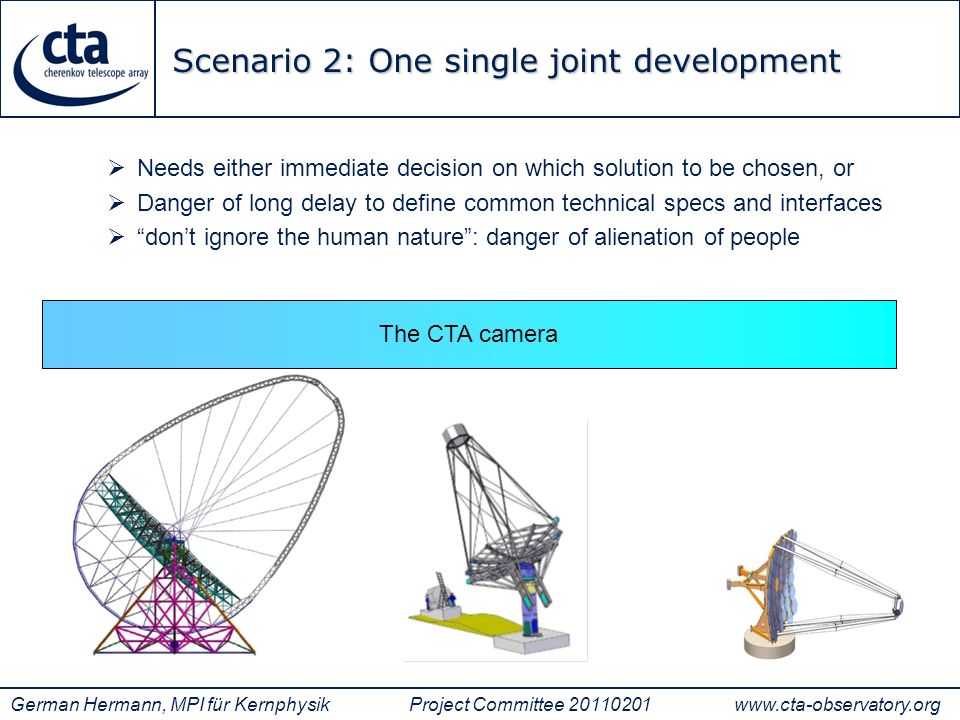 cta
cherenkov telescope array

Scenario 2: One single joint development

➢ Needs either immediate decision on which solution to be chosen, or
➢ Danger of long delay to define common technical specs and interfaces
➢ “don’t ignore the human nature”: danger of alienation of people

The CTA camera

German Hermann, MPI für Kernphysik Project Committee 20110201 www.cta-observatory.org